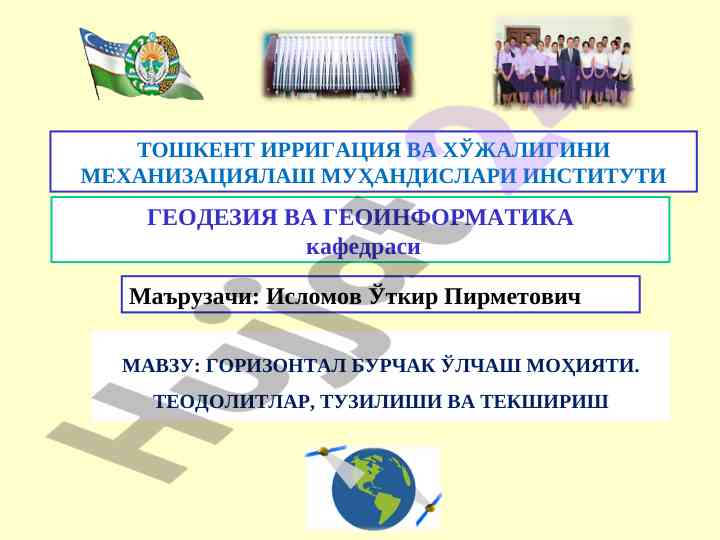 ТОШКЕНТ ИРРИГАЦИЯ ВА ХЎЖАЛИГИНИ МЕХАНИЗАЦИЯЛАШ МУҲАНДИСЛАРИ ИНСТИТУТИ

ГЕОДЕЗИЯ ВА ГЕОИНФОРМАТИКА кафедраси

Маърузачи: Исломов Ўткир Пирметович

МАВЗУ: ГОРИЗОНТАЛ БУРЧАК ЎЛЧАШ МОҲИЯТИ.

ТЕОДОЛИТЛАР, ТУЗИЛИШИ ВА ТЕКШИРИШ

Hujjat